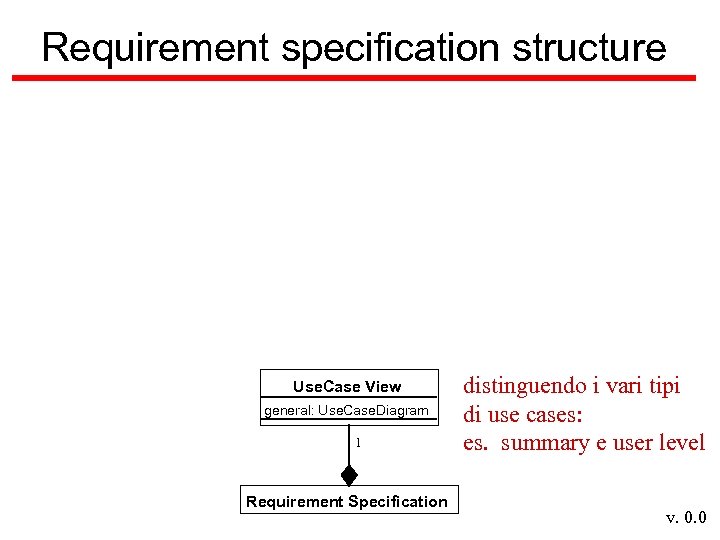 Requirement specification structure

UseCase View

general: UseCaseDiagram

1

Requirement Specification

distinguendo i vari tipi di use cases: es. summary e user level

v. 0.0